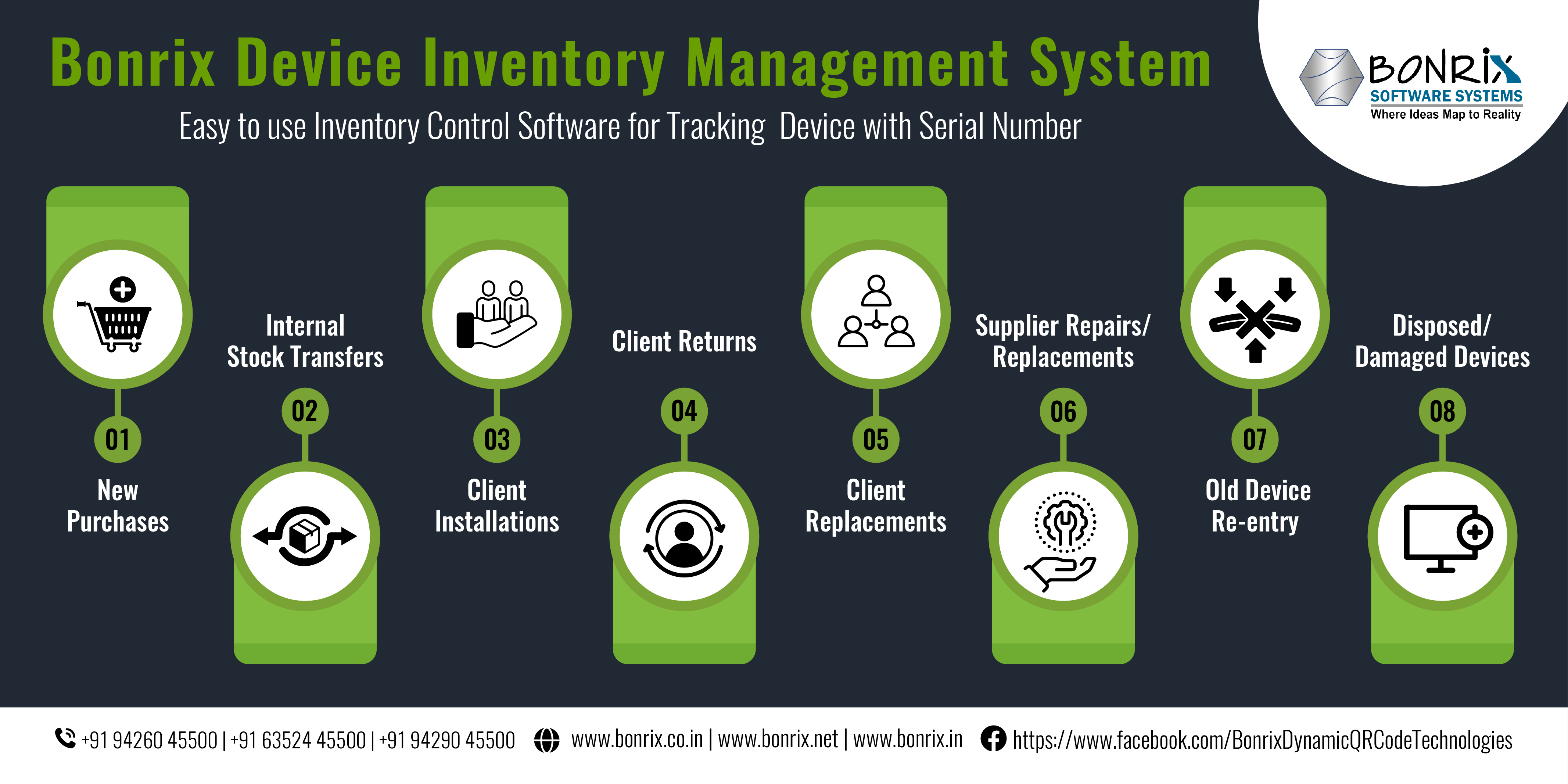 Bonrix Device Inventory Management System

Easy to use Inventory Control Software for Tracking Device with Serial Number

BONRIX
SOFTWARE SYSTEMS
Where Ideas Map to Reality

01
New Purchases

Internal Stock Transfers
02

03
Client Installations

Client Returns
04

05
Client Replacements

Supplier Repairs/ Replacements
06

07
Old Device Re-entry

Disposed/ Damaged Devices
08

+91 94260 45500 | +91 63524 45500 | +91 94290 45500 www.bonrix.co.in | www.bonrix.net | www.bonrix.in https://www.facebook.com/BonrixDynamicQRCodeTechnologies